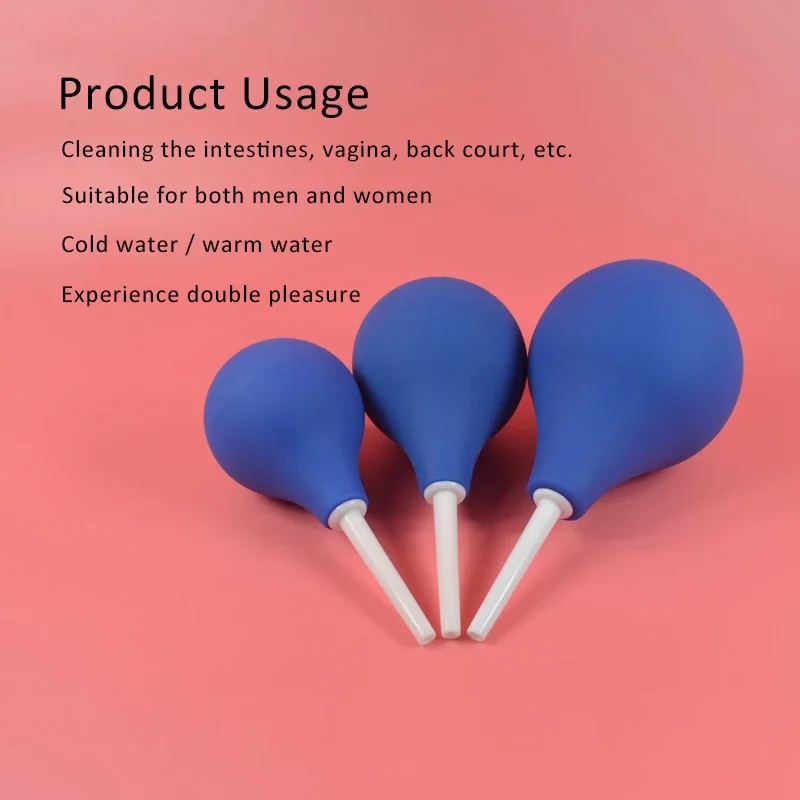 Product Usage

Cleaning the intestines, vagina, back court, etc.

Suitable for both men and women

Cold water / warm water

Experience double pleasure